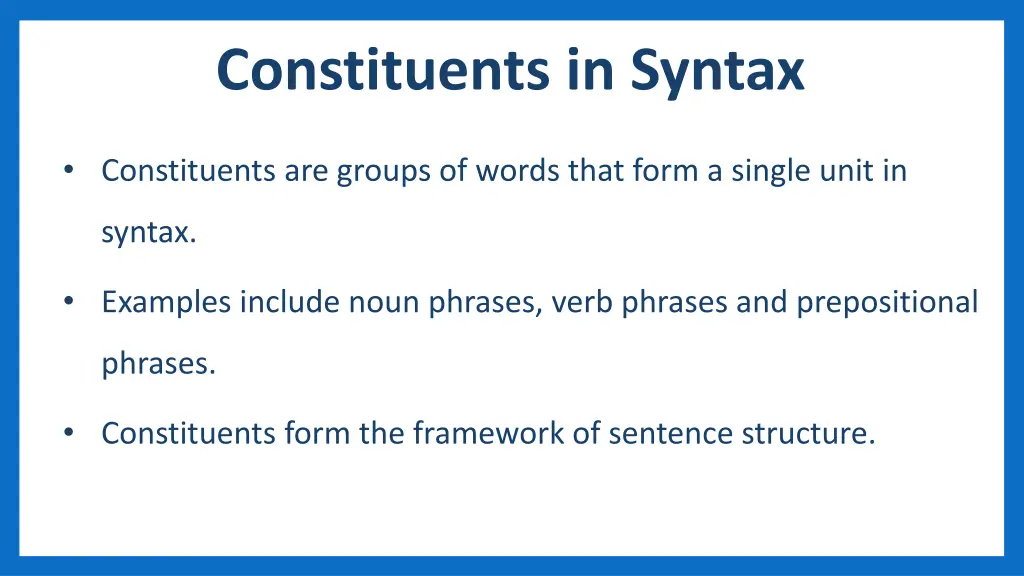 Constituents in Syntax

• Constituents are groups of words that form a single unit in syntax.

• Examples include noun phrases, verb phrases and prepositional phrases.

• Constituents form the framework of sentence structure.